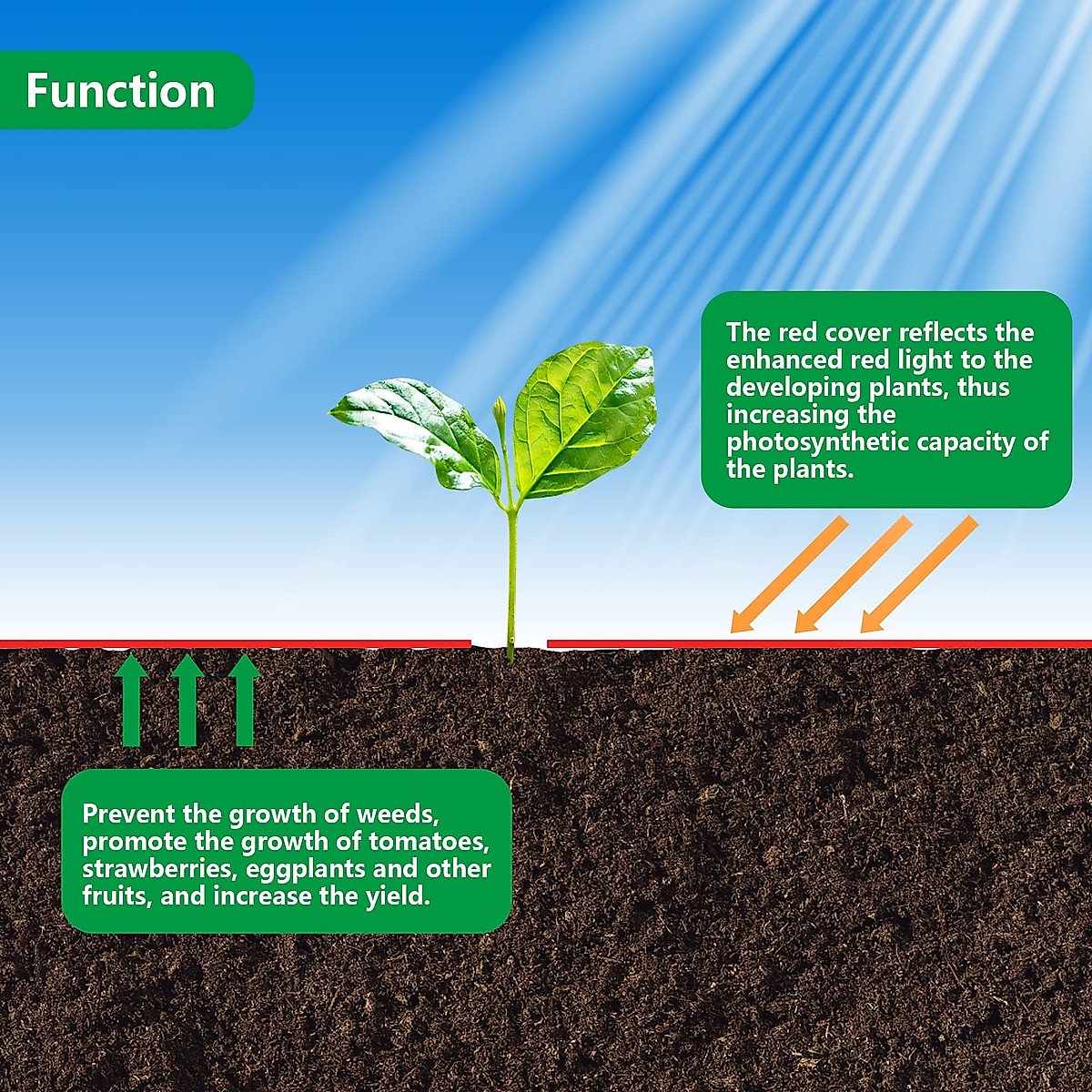 Function

The red cover reflects the enhanced red light to the developing plants, thus increasing the photosynthetic capacity of the plants.

Prevent the growth of weeds, promote the growth of tomatoes, strawberries, eggplants and other fruits, and increase the yield.